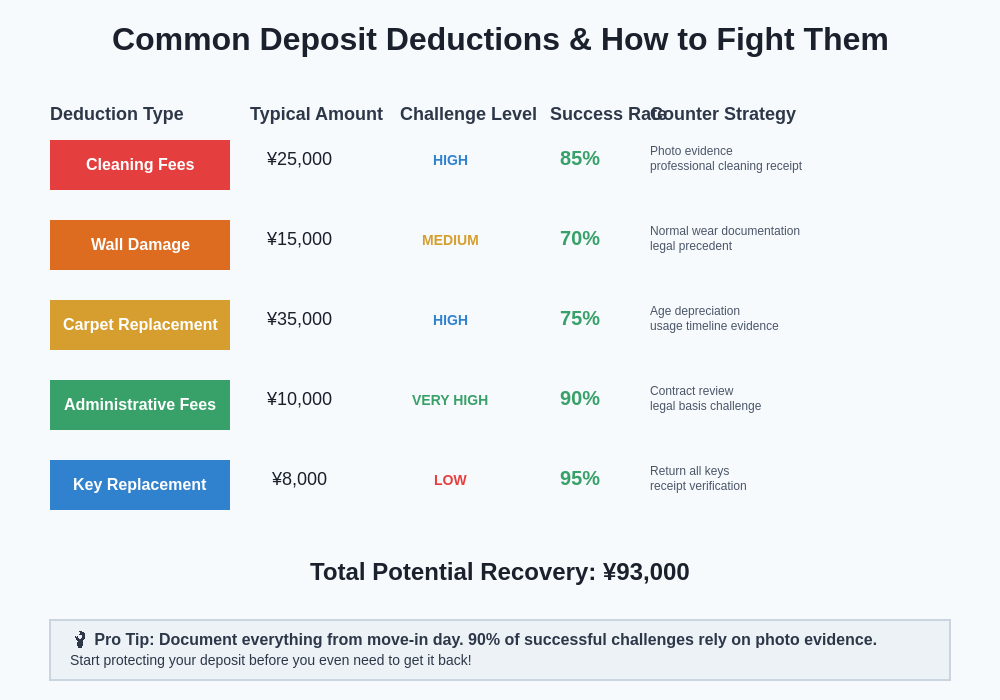 Common Deposit Deductions & How to Fight Them

| Deduction Type | Typical Amount | Challenge Level | Success Rate | Counter Strategy |
|---|---|---|---|---|
| Cleaning Fees | ¥25,000 | HIGH | 85% | Photo evidence professional cleaning receipt |
| Wall Damage | ¥15,000 | MEDIUM | 70% | Normal wear documentation legal precedent |
| Carpet Replacement | ¥35,000 | HIGH | 75% | Age depreciation usage timeline evidence |
| Administrative Fees | ¥10,000 | VERY HIGH | 90% | Contract review legal basis challenge |
| Key Replacement | ¥8,000 | LOW | 95% | Return all keys receipt verification |

Total Potential Recovery: ¥93,000

Pro Tip: Document everything from move-in day. 90% of successful challenges rely on photo evidence.
Start protecting your deposit before you even need to get it back!